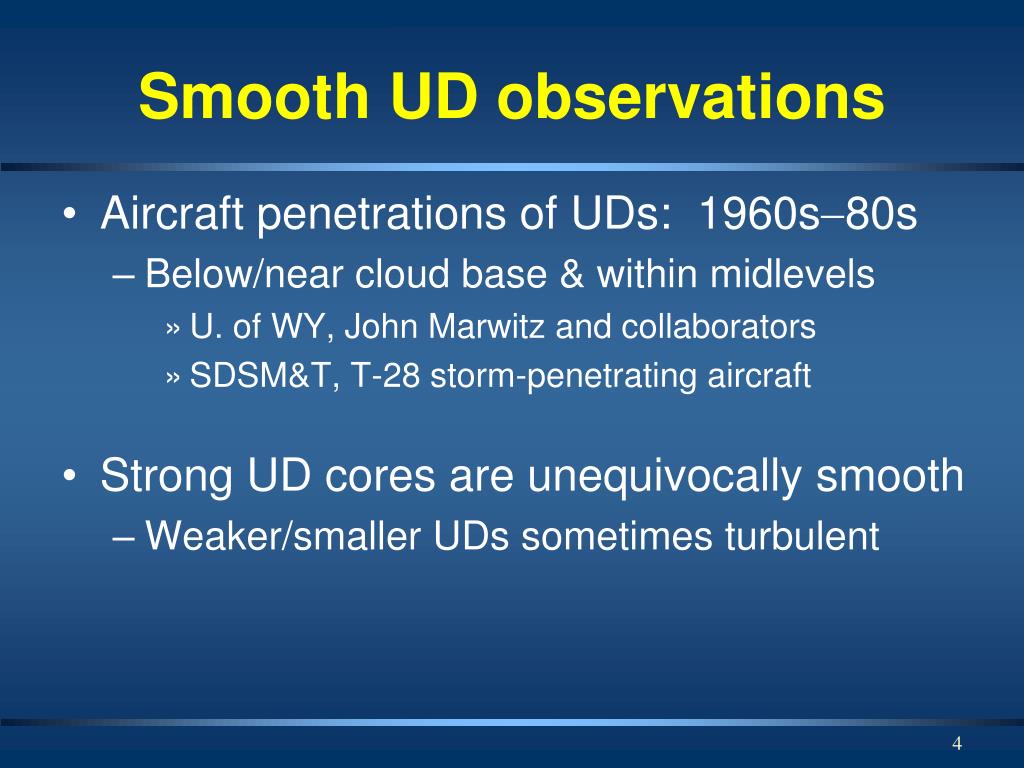 Smooth UD observations

• Aircraft penetrations of UDs: 1960s–80s
– Below/near cloud base & within midlevels
» U. of WY, John Marwitz and collaborators
» SDSM&T, T-28 storm-penetrating aircraft

• Strong UD cores are unequivocally smooth
– Weaker/smaller UDs sometimes turbulent

4